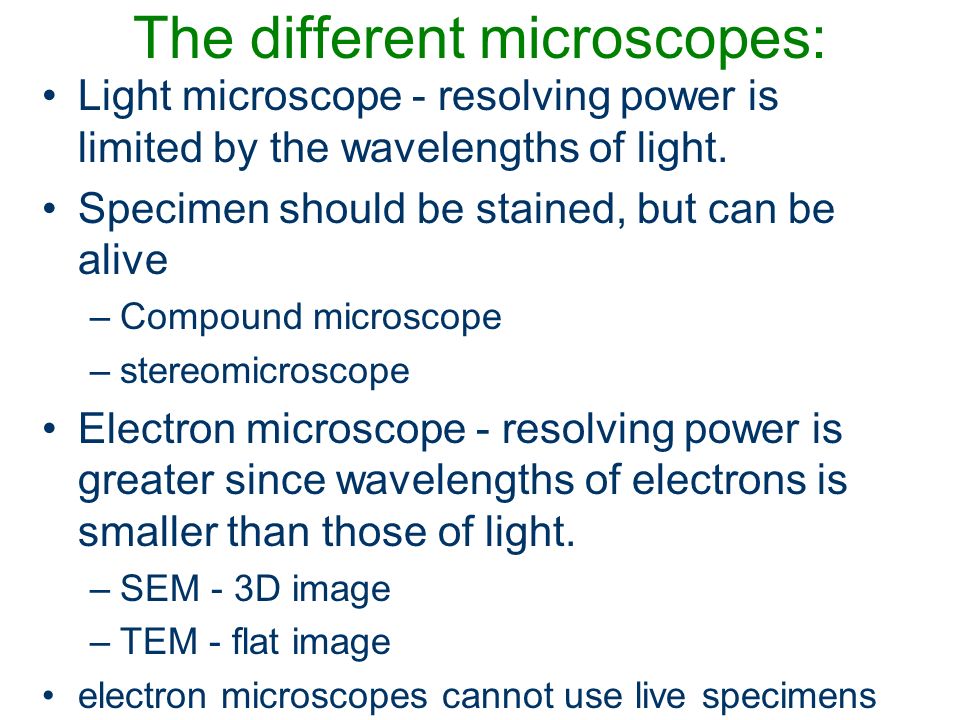 The different microscopes:

• Light microscope - resolving power is limited by the wavelengths of light.

• Specimen should be stained, but can be alive

– Compound microscope

– stereomicroscope

• Electron microscope - resolving power is greater since wavelengths of electrons is smaller than those of light.

– SEM - 3D image

– TEM - flat image

• electron microscopes cannot use live specimens